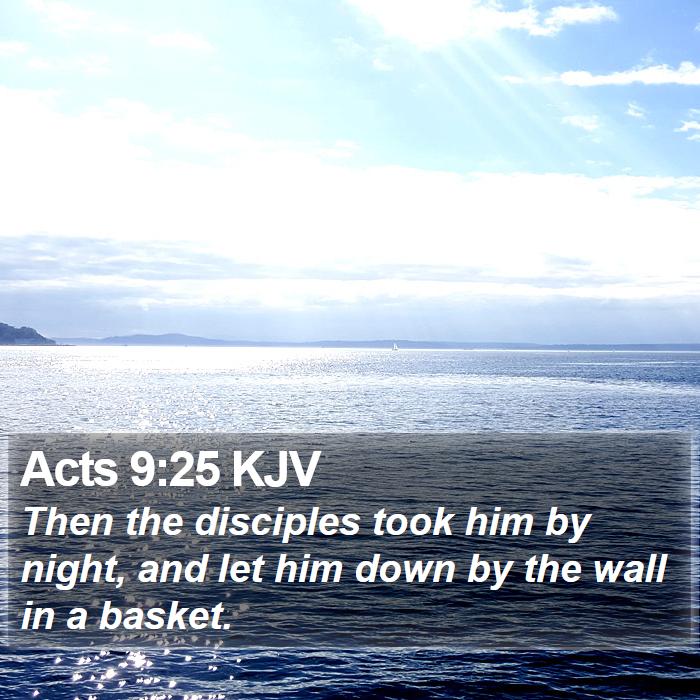 Acts 9:25 KJV
Then the disciples took him by night, and let him down by the wall in a basket.